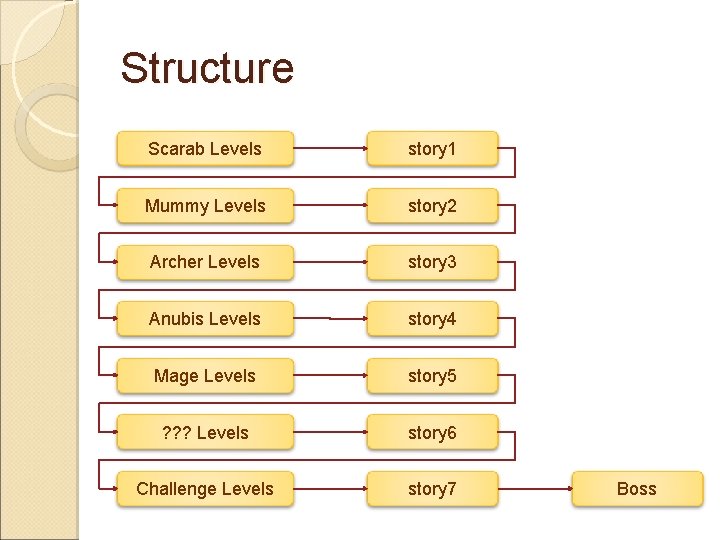 Structure

Scarab Levels
story1
Mummy Levels
story2
Archer Levels
story3
Anubis Levels
story4
Mage Levels
story5
??? Levels
story6
Challenge Levels
story7
Boss